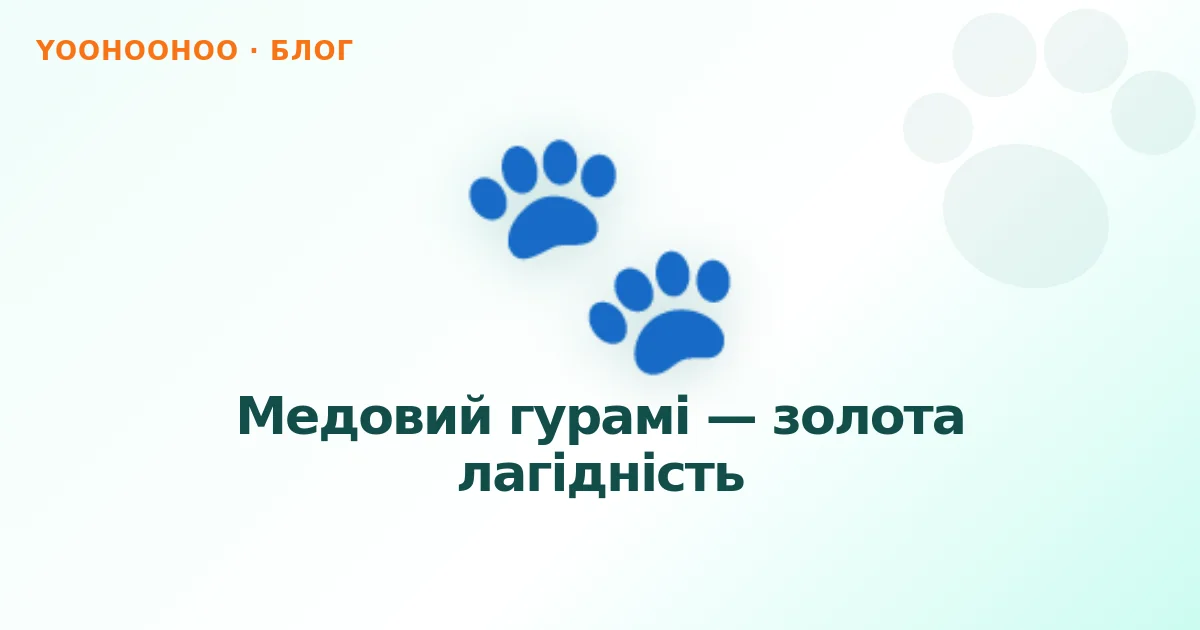 YOOHOOHOO · БЛОГ

Медовий гурамі — золота лагідність